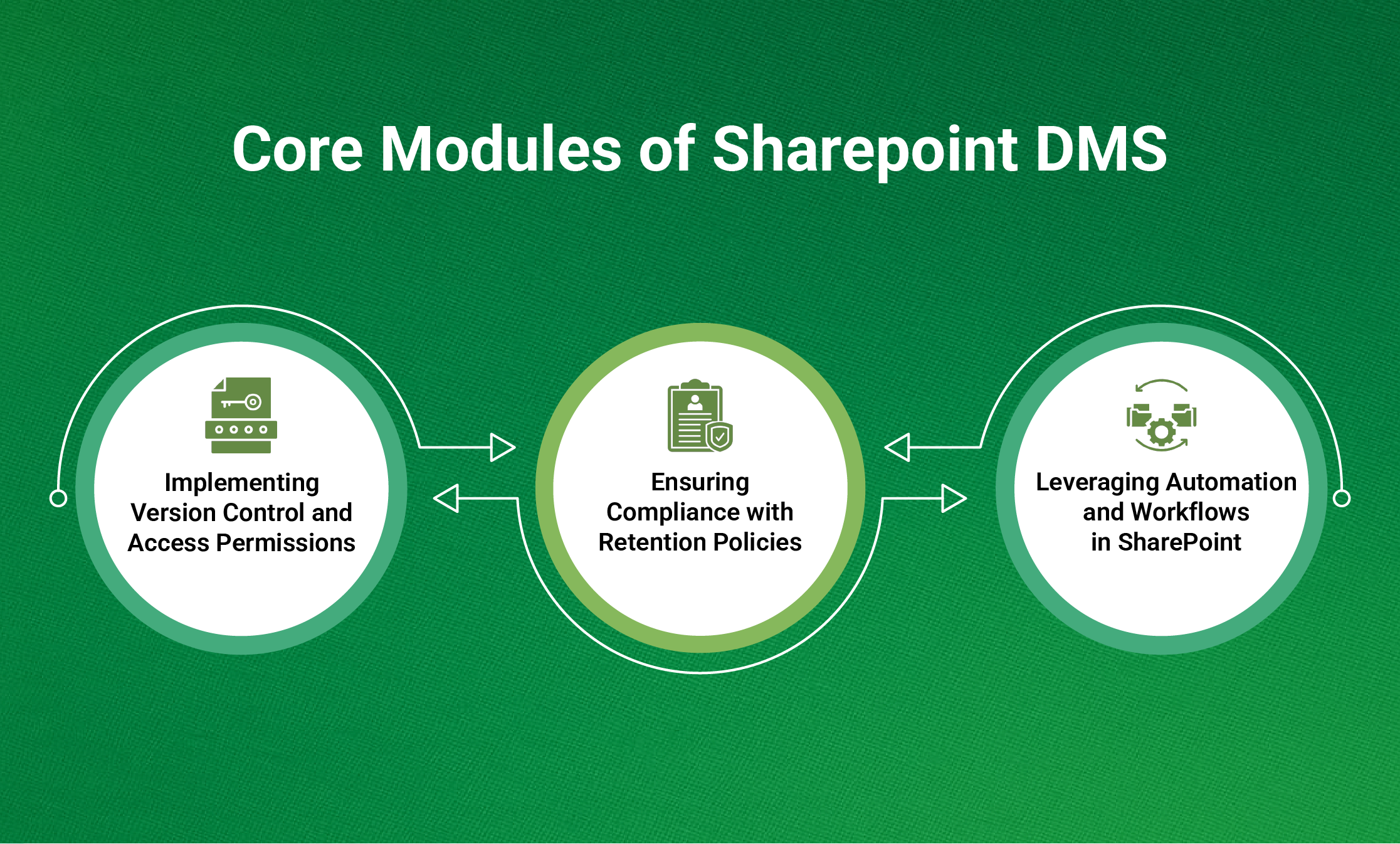 Core Modules of Sharepoint DMS

Implementing Version Control and Access Permissions

Ensuring Compliance with Retention Policies

Leveraging Automation and Workflows in SharePoint